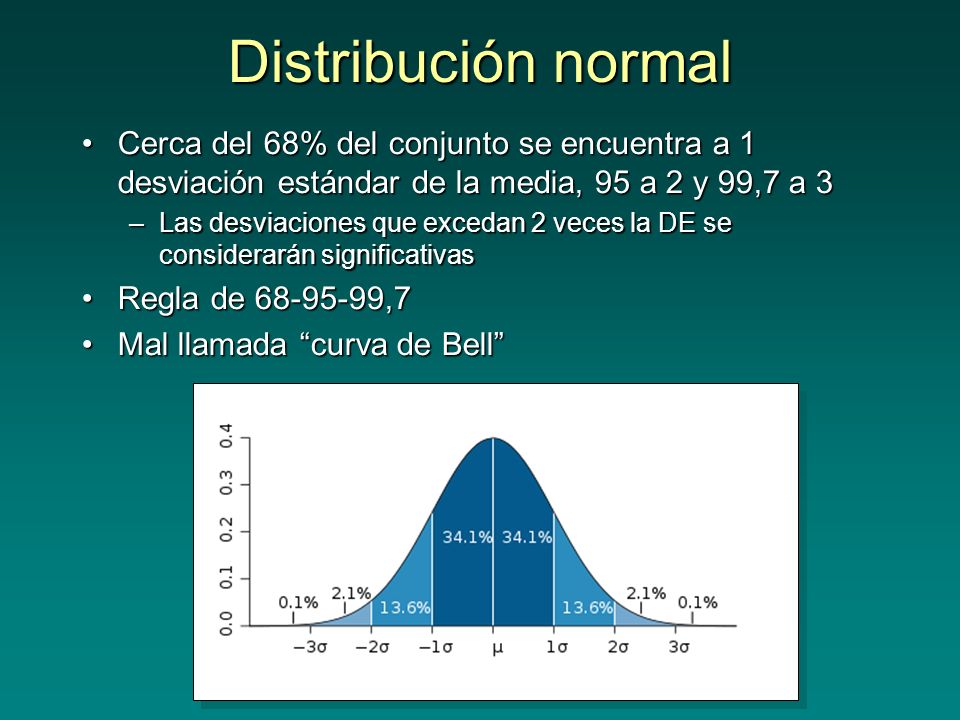 Distribución normal

• Cerca del 68% del conjunto se encuentra a 1 desviación estándar de la media, 95 a 2 y 99,7 a 3
– Las desviaciones que excedan 2 veces la DE se considerarán significativas

• Regla de 68-95-99,7

• Mal llamada “curva de Bell”

0.4
0.3
0.2
0.1
0.0

0.1%
2.1%
13.6%
34.1%
34.1%
13.6%
2.1%
0.1%

$-3\sigma$ $-2\sigma$ $-1\sigma$ $\mu$ $1\sigma$ $2\sigma$ $3\sigma$